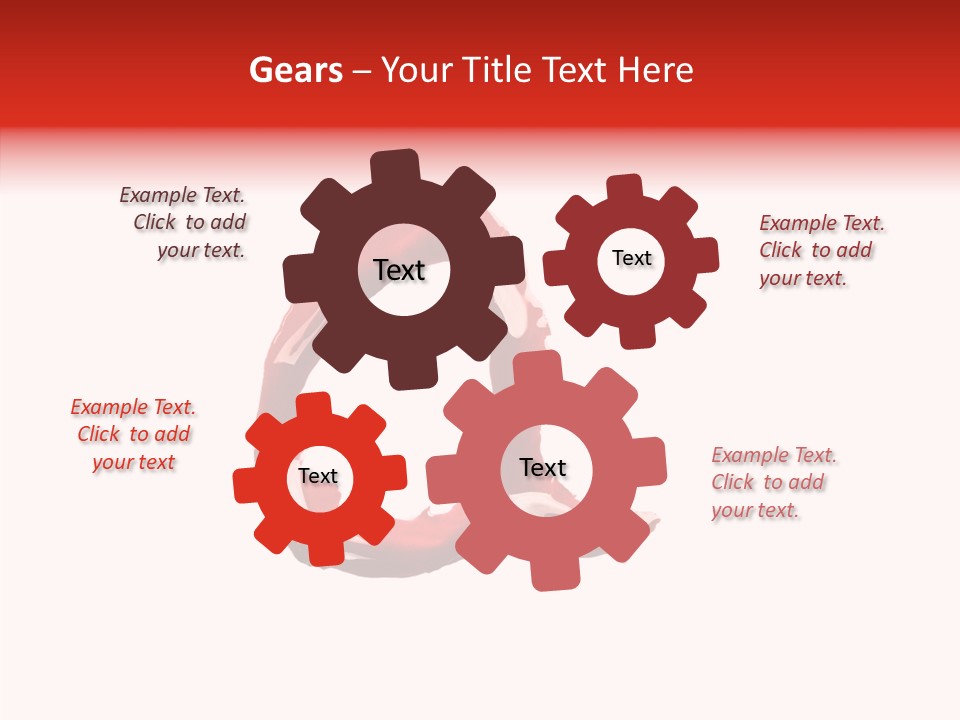 Gears – Your Title Text Here

Example Text. Click to add your text.

Text

Text

Example Text. Click to add your text.

Example Text. Click to add your text

Text

Text

Example Text. Click to add your text.